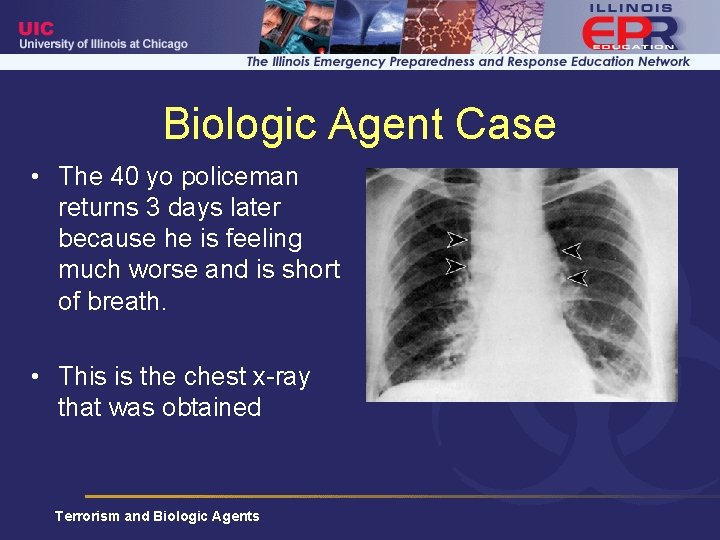 UIC
University of Illinois at Chicago

ILLINOIS
EPR
EDUCATION

The Illinois Emergency Preparedness and Response Education Network

Biologic Agent Case

• The 40 yo policeman returns 3 days later because he is feeling much worse and is short of breath.

• This is the chest x-ray that was obtained

Terrorism and Biologic Agents